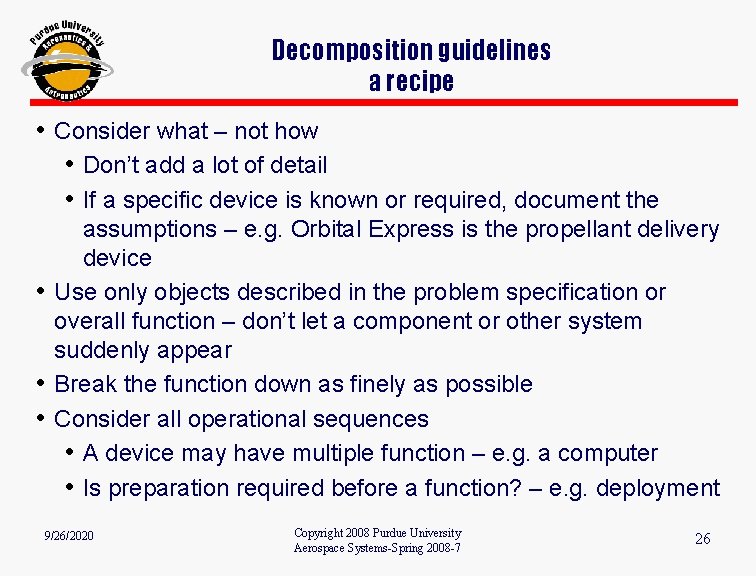 Purdue University
Aeronautics &
Astronautics

Decomposition guidelines
a recipe

• Consider what – not how
• Don't add a lot of detail
• If a specific device is known or required, document the assumptions – e.g. Orbital Express is the propellant delivery device
• Use only objects described in the problem specification or overall function – don't let a component or other system suddenly appear
• Break the function down as finely as possible
• Consider all operational sequences
• A device may have multiple function – e.g. a computer
• Is preparation required before a function? – e.g. deployment

9/26/2020

Copyright 2008 Purdue University
Aerospace Systems-Spring 2008-7

26